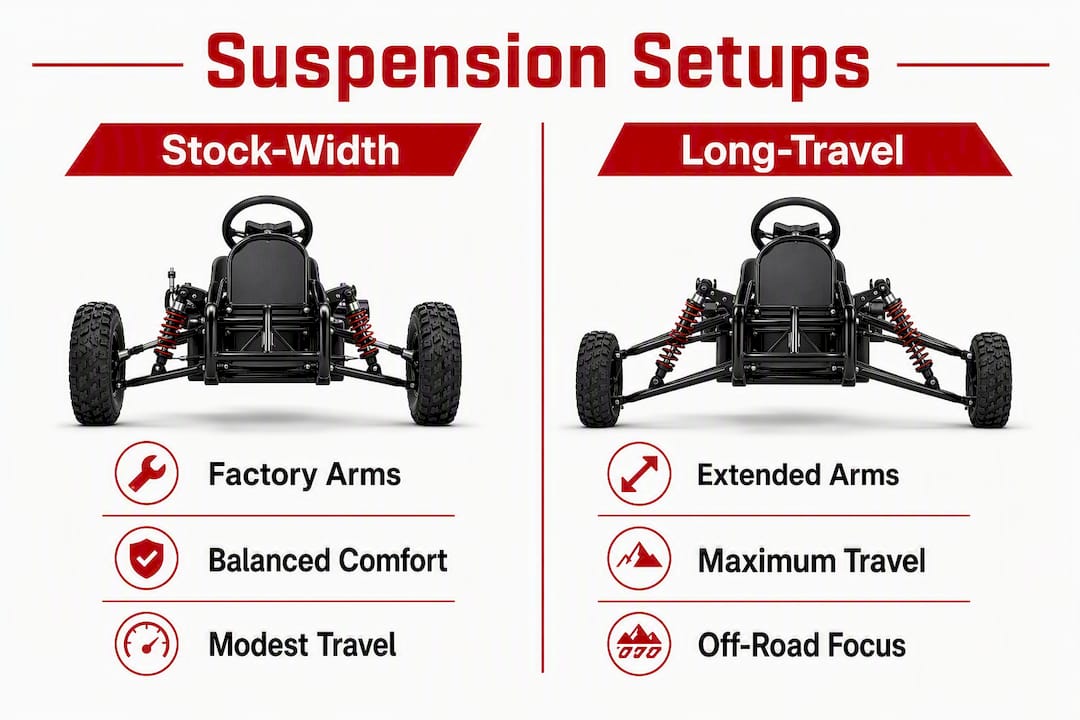 Suspension Setups

Stock-Width

Factory Arms

Balanced Comfort

Modest Travel

Long-Travel

Extended Arms

Maximum Travel

Off-Road Focus